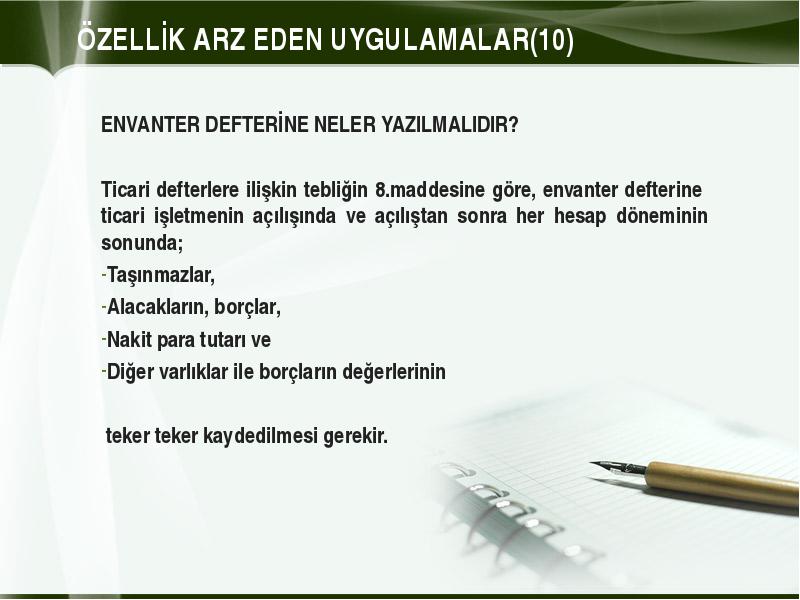 ÖZELLİK ARZ EDEN UYGULAMALAR(10)

ENVANTER DEFTERİNE NELER YAZILMALIDIR?

Ticari defterlere ilişkin tebliğin 8.maddesine göre, envanter defterine ticari işletmenin açılışında ve açılıştan sonra her hesap döneminin sonunda;

-Taşınmazlar,

-Alacakların, borçlar,

-Nakit para tutarı ve

-Diğer varlıklar ile borçların değerlerinin

teker teker kaydedilmesi gerekir.